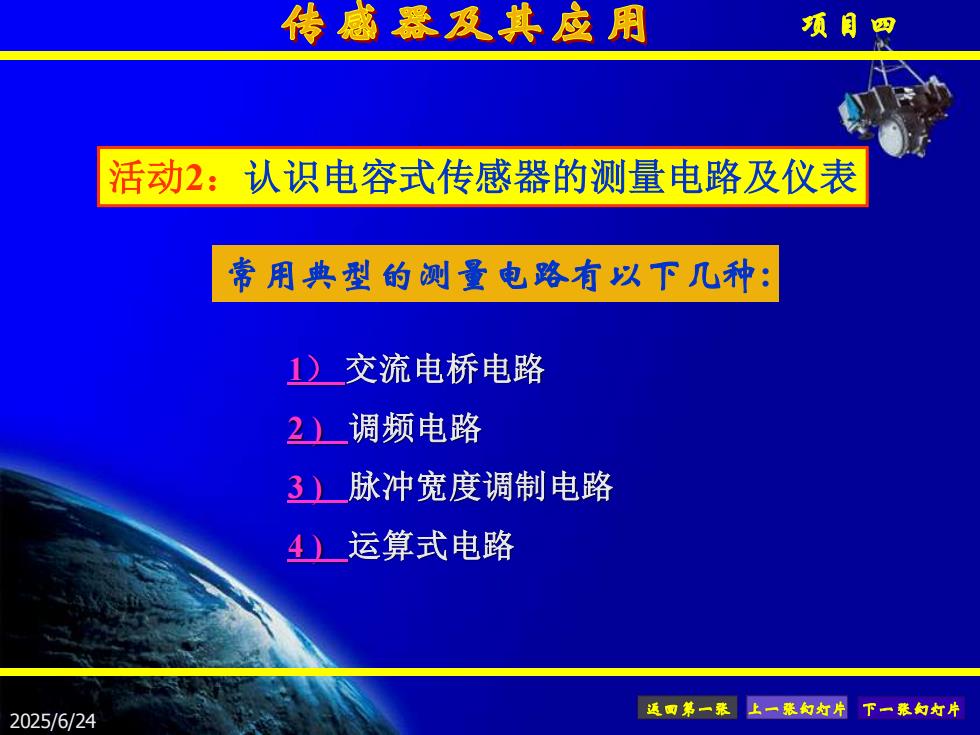 传感器及其应用

项目四

活动2：认识电容式传感器的测量电路及仪表

常用典型的测量电路有以下几种:

1） 交流电桥电路

2） 调频电路

3） 脉冲宽度调制电路

4） 运算式电路

2025/6/24

返回第一张　上一张幻灯片　下一张幻灯片